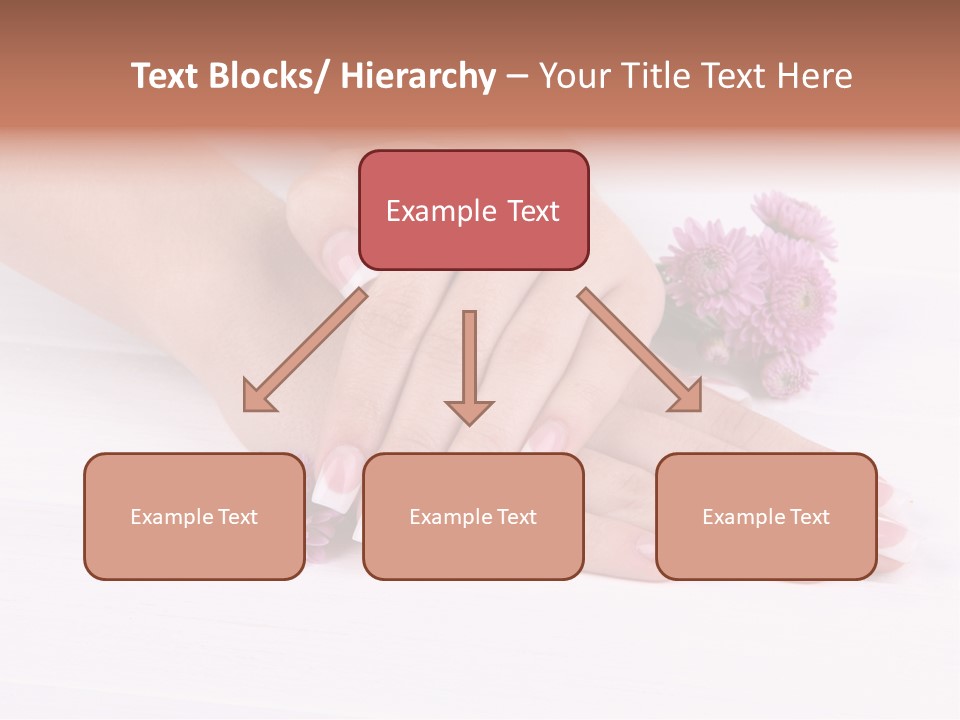 Text Blocks/ Hierarchy – Your Title Text Here

Example Text

Example Text

Example Text

Example Text